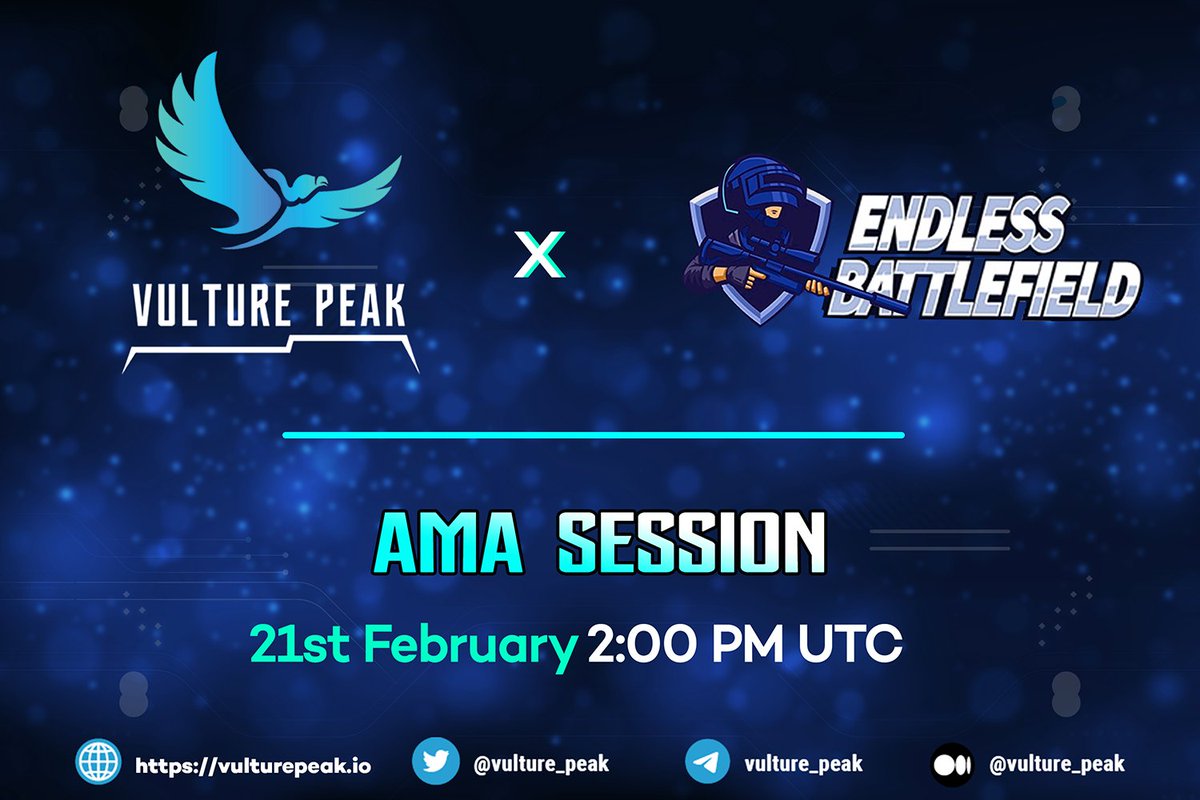 VULTURE PEAK

X

ENDLESS BATTLEFIELD

AMA SESSION

21st February 2:00 PM UTC

https://vulturepeak.io
@vulture_peak
vulture_peak
@vulture_peak